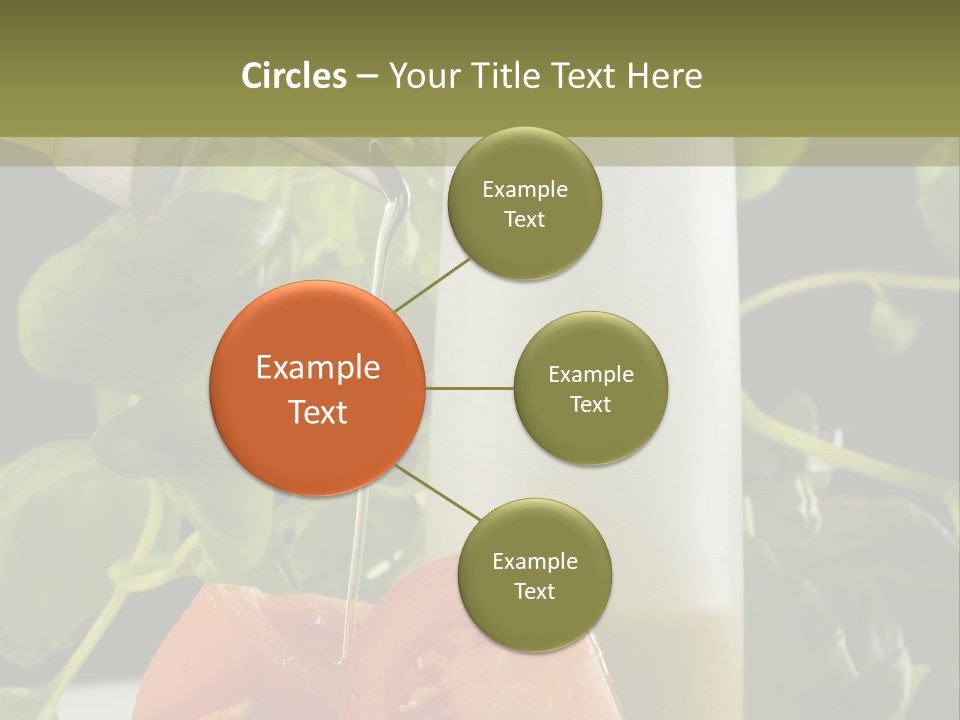 Circles – Your Title Text Here

Example Text

Example Text

Example Text

Example Text